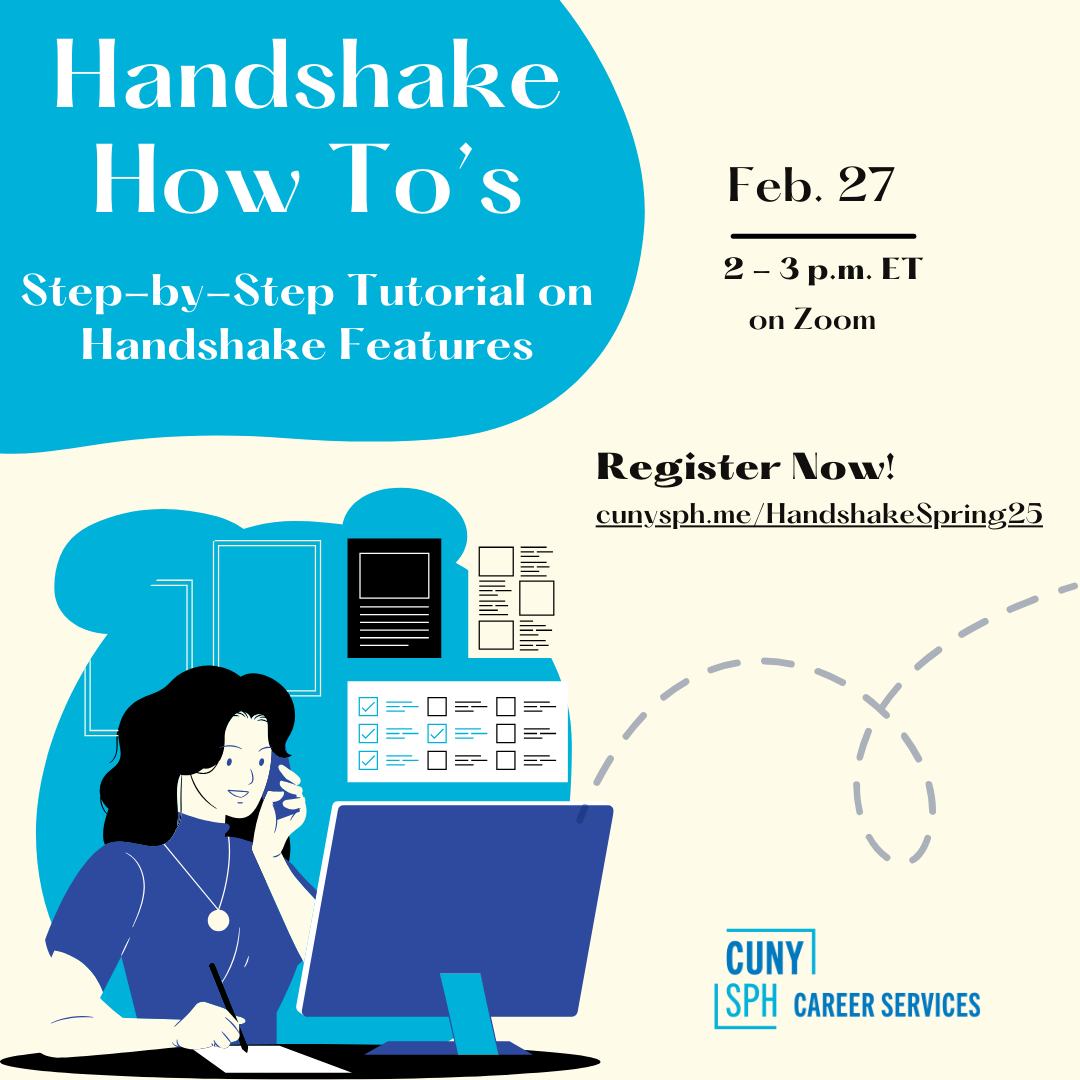 Handshake How To's

Step-by-Step Tutorial on Handshake Features

Feb. 27

2 – 3 p.m. ET
on Zoom

Register Now!
cunysph.me/HandshakeSpring25

CUNY SPH CAREER SERVICES